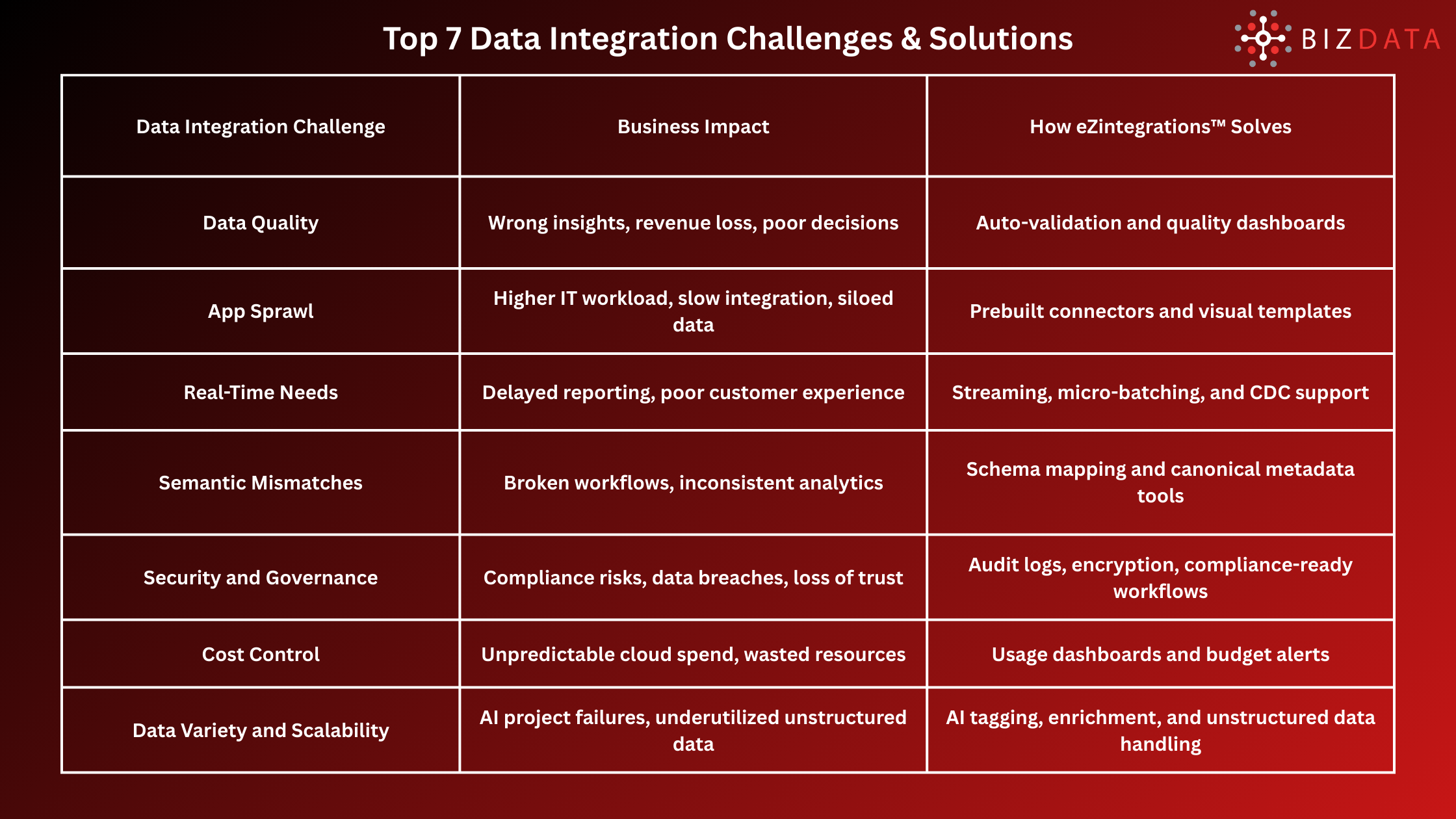 Top 7 Data Integration Challenges & Solutions

BIZDATA

| Data Integration Challenge | Business Impact | How eZintegrations™ Solves |
|---|---|---|
| Data Quality | Wrong insights, revenue loss, poor decisions | Auto-validation and quality dashboards |
| App Sprawl | Higher IT workload, slow integration, siloed data | Prebuilt connectors and visual templates |
| Real-Time Needs | Delayed reporting, poor customer experience | Streaming, micro-batching, and CDC support |
| Semantic Mismatches | Broken workflows, inconsistent analytics | Schema mapping and canonical metadata tools |
| Security and Governance | Compliance risks, data breaches, loss of trust | Audit logs, encryption, compliance-ready workflows |
| Cost Control | Unpredictable cloud spend, wasted resources | Usage dashboards and budget alerts |
| Data Variety and Scalability | AI project failures, underutilized unstructured data | AI tagging, enrichment, and unstructured data handling |